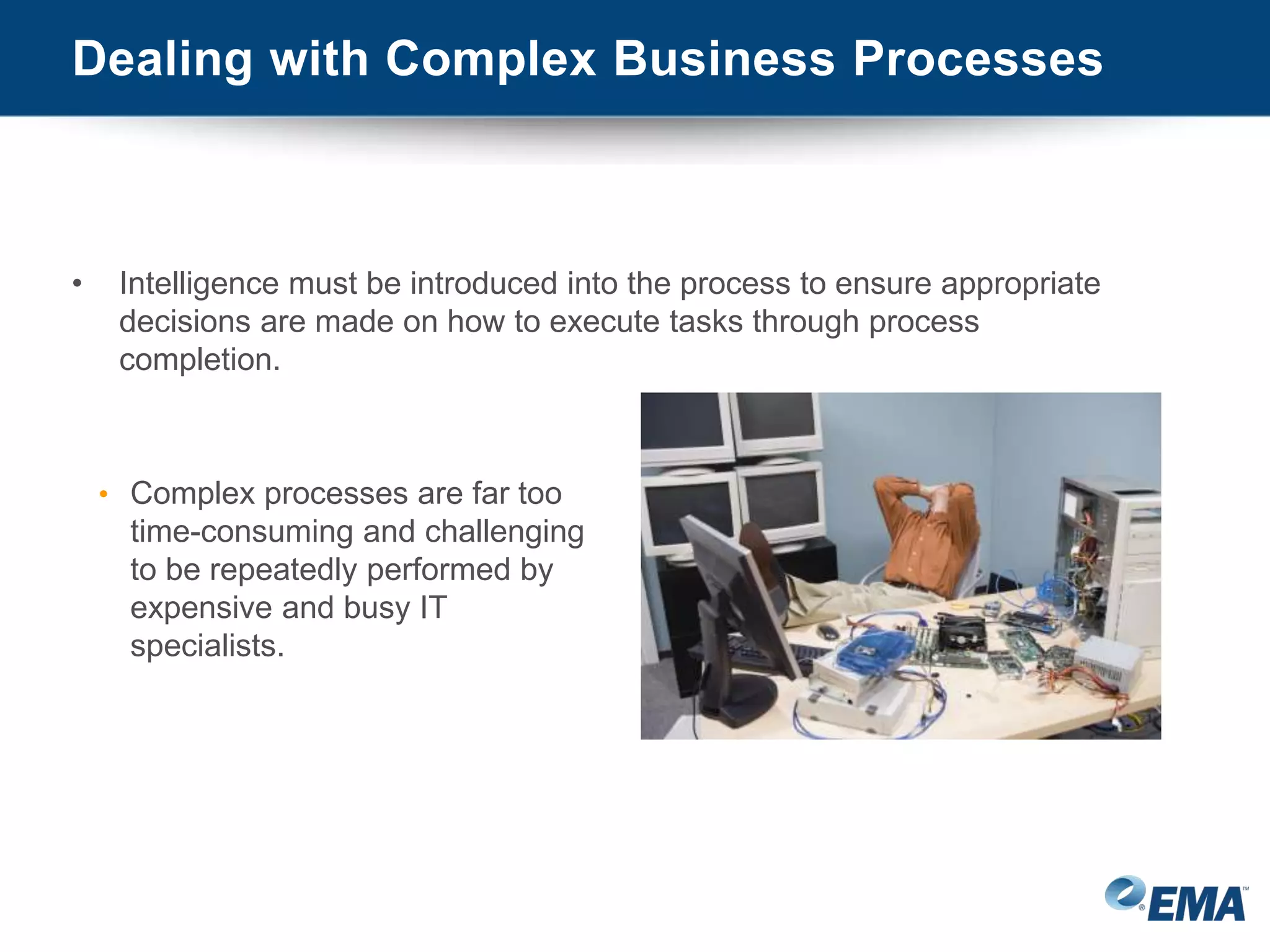 Dealing with Complex Business Processes

• Intelligence must be introduced into the process to ensure appropriate decisions are made on how to execute tasks through process completion.

• Complex processes are far too time-consuming and challenging to be repeatedly performed by expensive and busy IT specialists.

EMA™